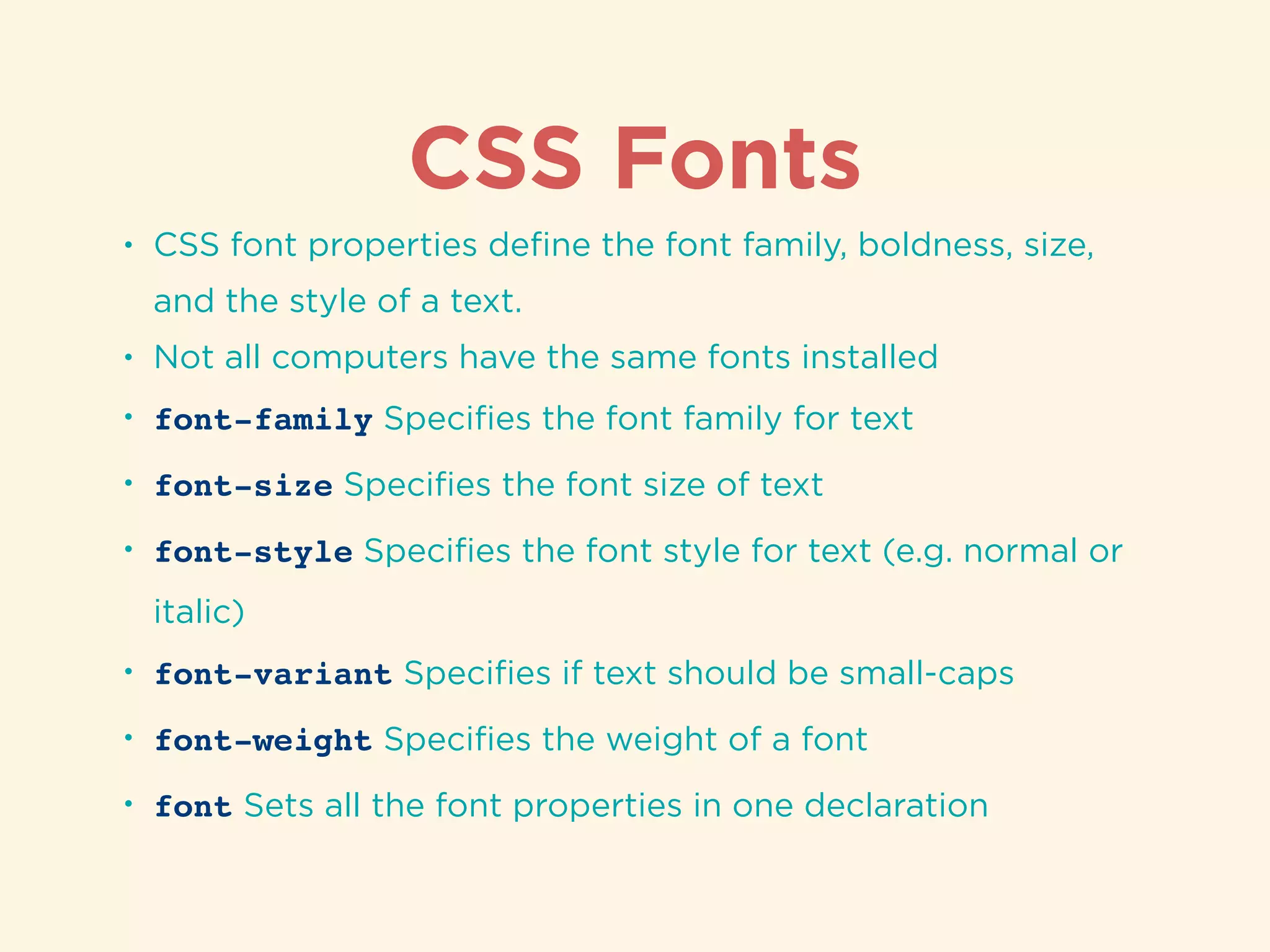 CSS Fonts

• CSS font properties define the font family, boldness, size, and the style of a text.
• Not all computers have the same fonts installed
• font-family Specifies the font family for text
• font-size Specifies the font size of text
• font-style Specifies the font style for text (e.g. normal or italic)
• font-variant Specifies if text should be small-caps
• font-weight Specifies the weight of a font
• font Sets all the font properties in one declaration